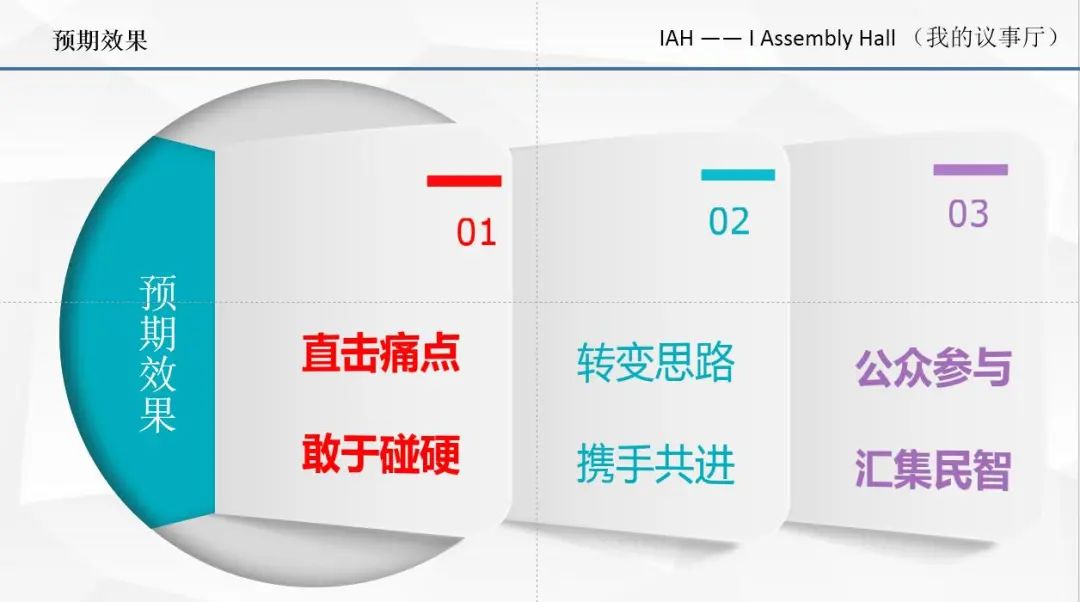 预期效果

IAH —— I Assembly Hall （我的议事厅）

预期效果

01

直击痛点

敢于碰硬

02

转变思路

携手共进

03

公众参与

汇集民智